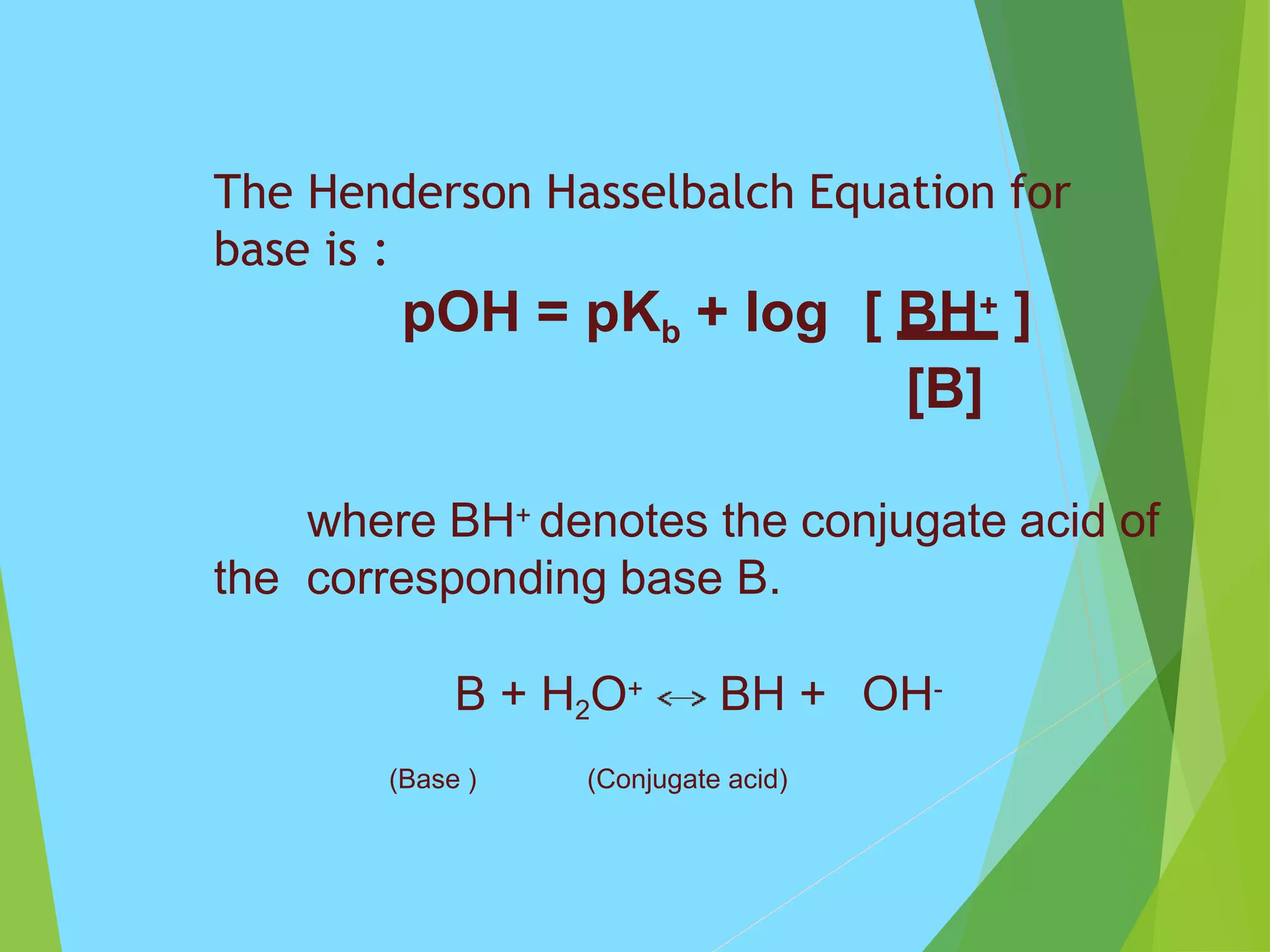 The Henderson Hasselbalch Equation for base is :

$pOH = pK_b + \log \frac{[BH^+]}{[B]}$

where $BH^+$ denotes the conjugate acid of the corresponding base B.

$B + H_2O^+ \leftrightarrow BH + OH^-$

(Base ) (Conjugate acid)